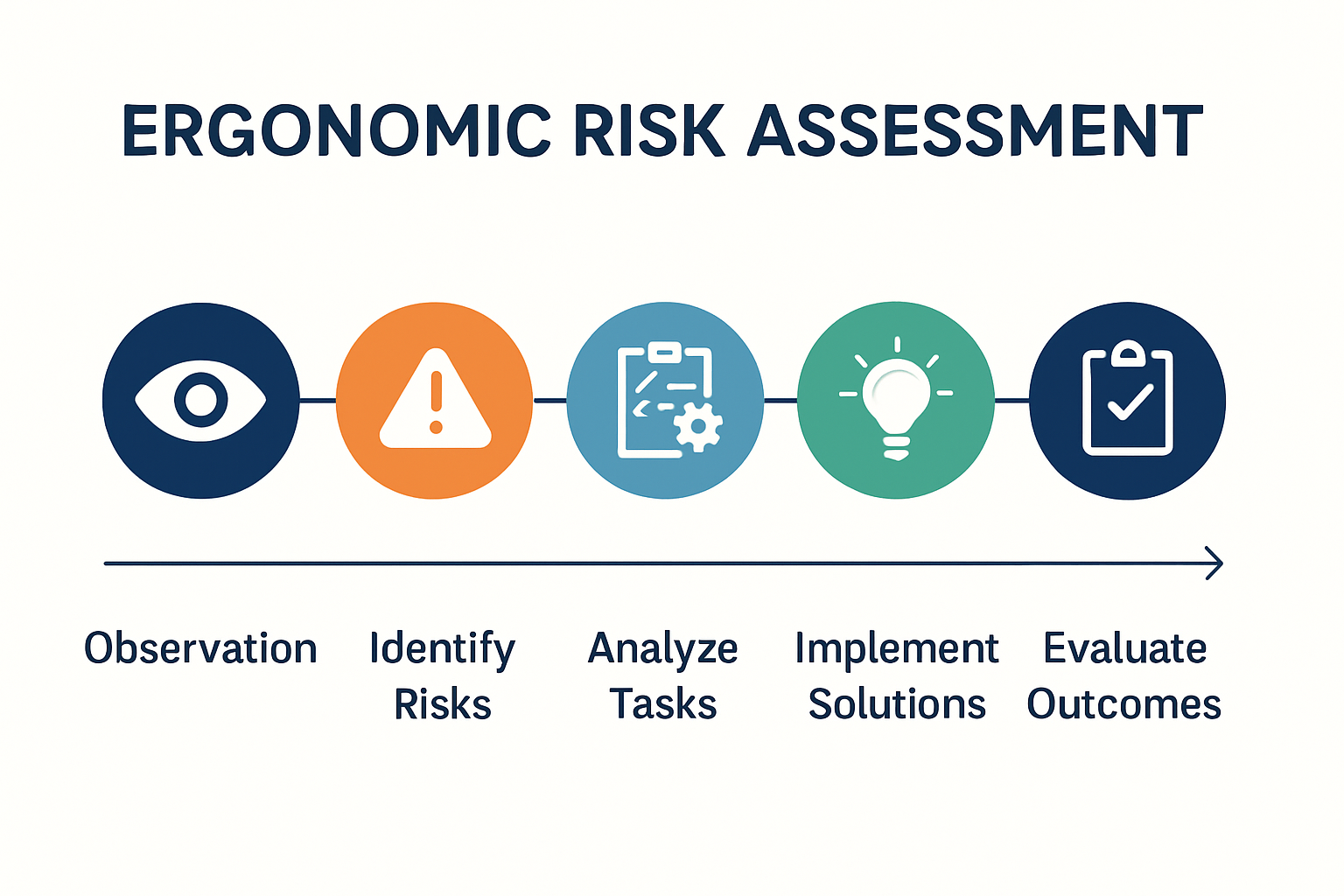 ERGONOMIC RISK ASSESSMENT

Observation

Identify Risks

Analyze Tasks

Implement Solutions

Evaluate Outcomes